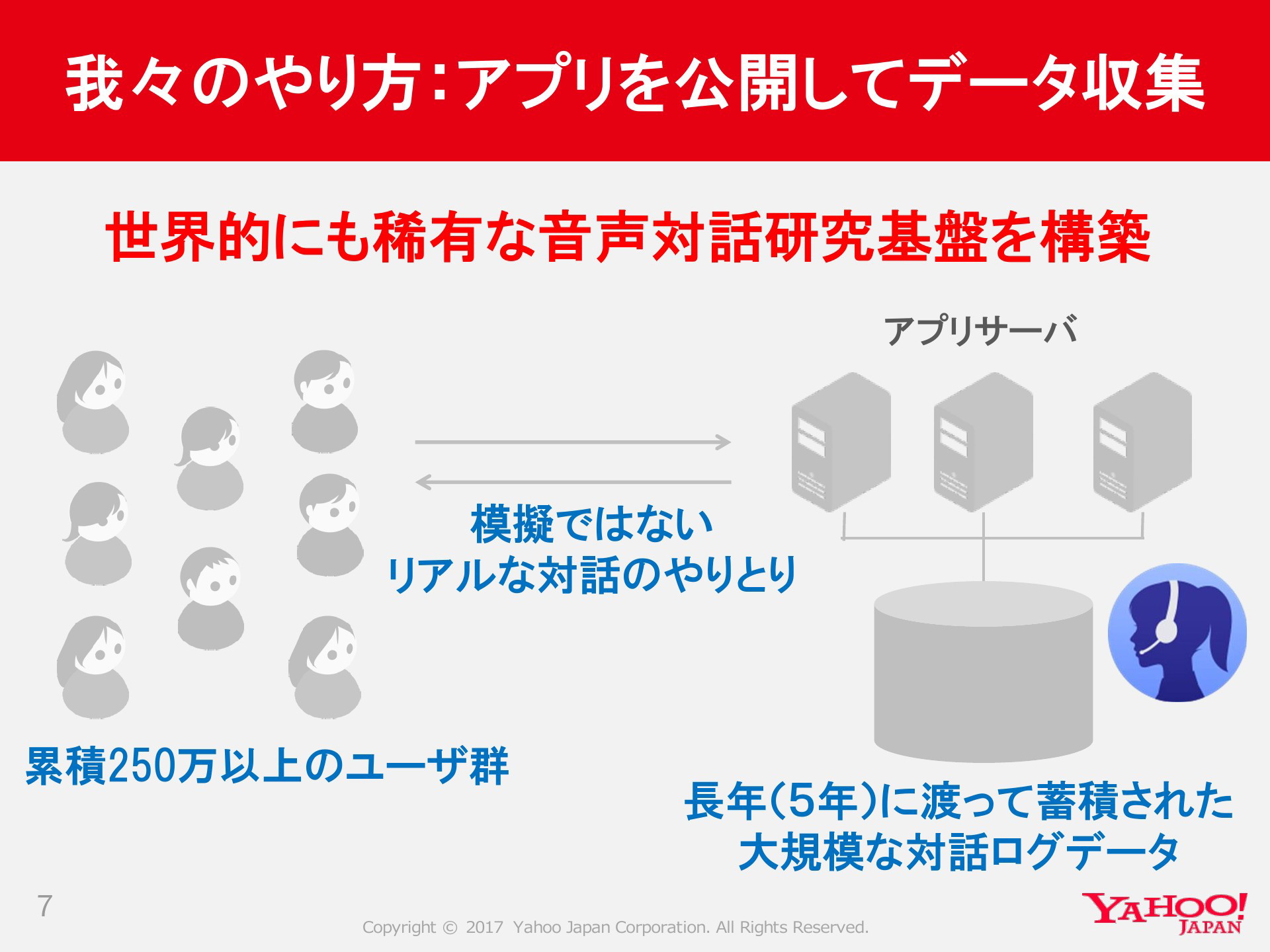 我々のやり方：アプリを公開してデータ収集

世界的にも稀有な音声対話研究基盤を構築

アプリサーバ

模擬ではない
リアルな対話のやりとり

累積250万以上のユーザ群

長年(5年)に渡って蓄積された
大規模な対話ログデータ

7

Copyright © 2017 Yahoo Japan Corporation. All Rights Reserved.

YAHOO! JAPAN